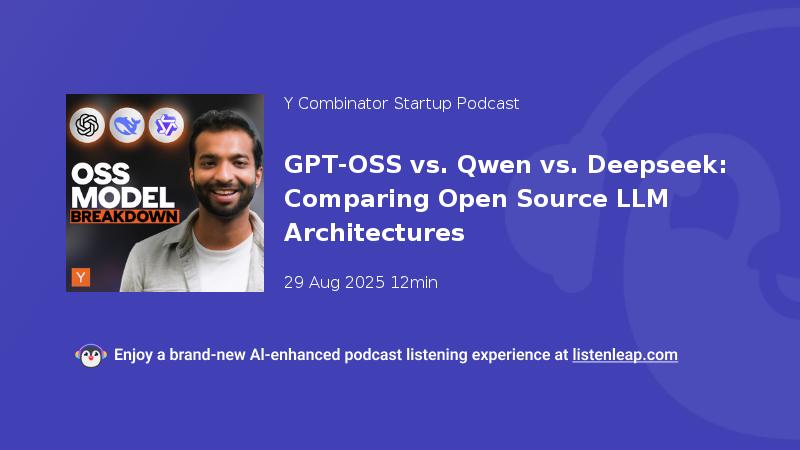 OSS MODEL BREAKDOWN

Y

Y Combinator Startup Podcast

GPT-OSS vs. Qwen vs. Deepseek: Comparing Open Source LLM Architectures

29 Aug 2025 12min

Enjoy a brand-new AI-enhanced podcast listening experience at listenleap.com